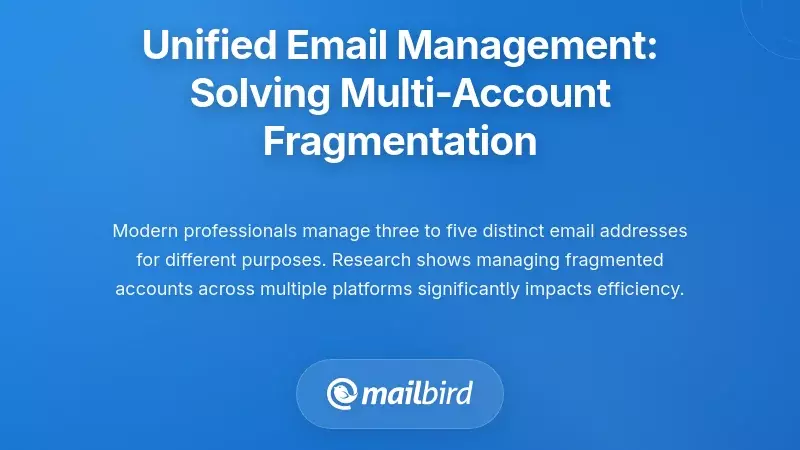 Unified Email Management: Solving Multi-Account Fragmentation

Modern professionals manage three to five distinct email addresses for different purposes. Research shows managing fragmented accounts across multiple platforms significantly impacts efficiency.

mailbird